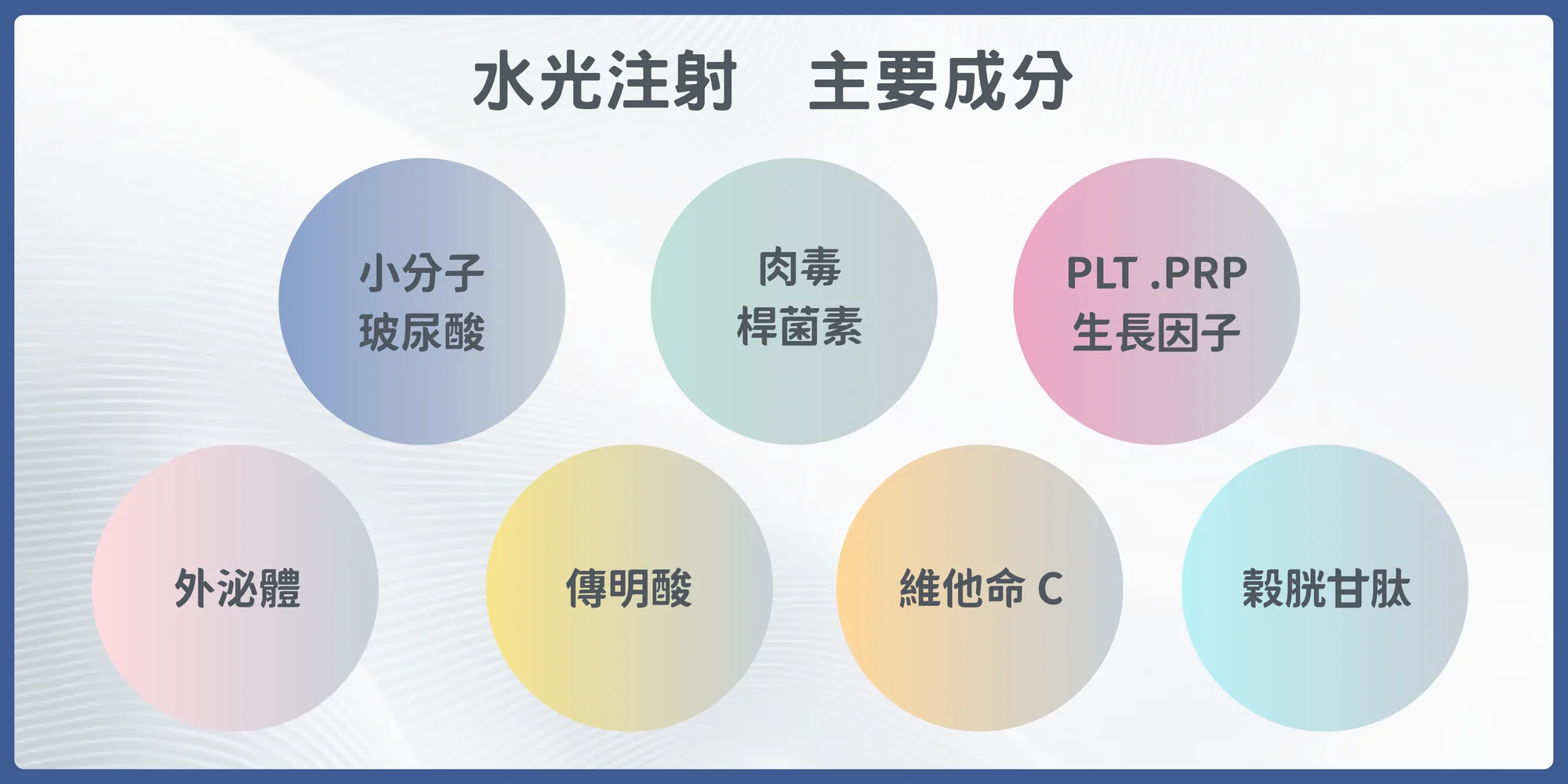 水光注射　主要成分

小分子
玻尿酸

肉毒
桿菌素

PLT .PRP
生長因子

外泌體

傳明酸

維他命 C

穀胱甘肽